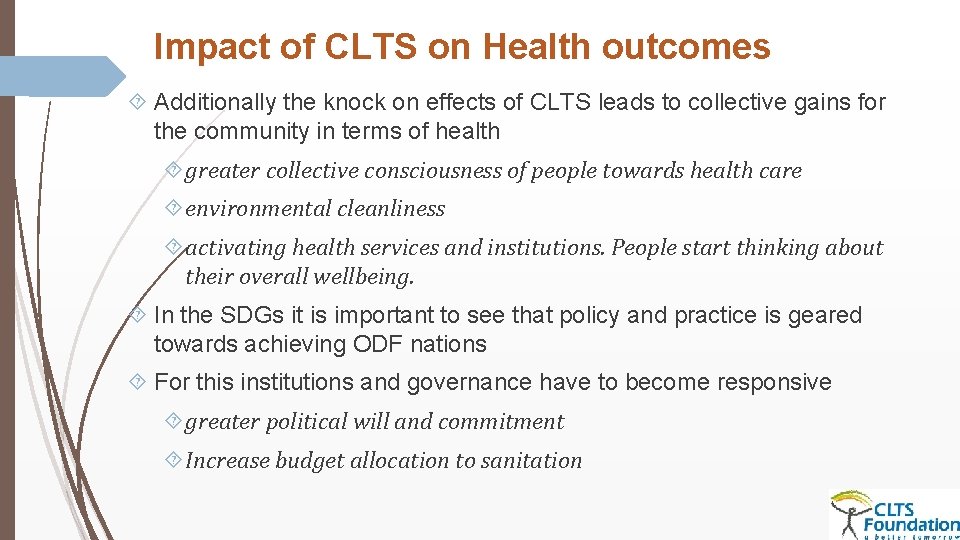 Impact of CLTS on Health outcomes

Additionally the knock on effects of CLTS leads to collective gains for the community in terms of health

greater collective consciousness of people towards health care

environmental cleanliness

activating health services and institutions. People start thinking about their overall wellbeing.

In the SDGs it is important to see that policy and practice is geared towards achieving ODF nations

For this institutions and governance have to become responsive

greater political will and commitment

Increase budget allocation to sanitation

CLTS Foundation
a better tomorrow